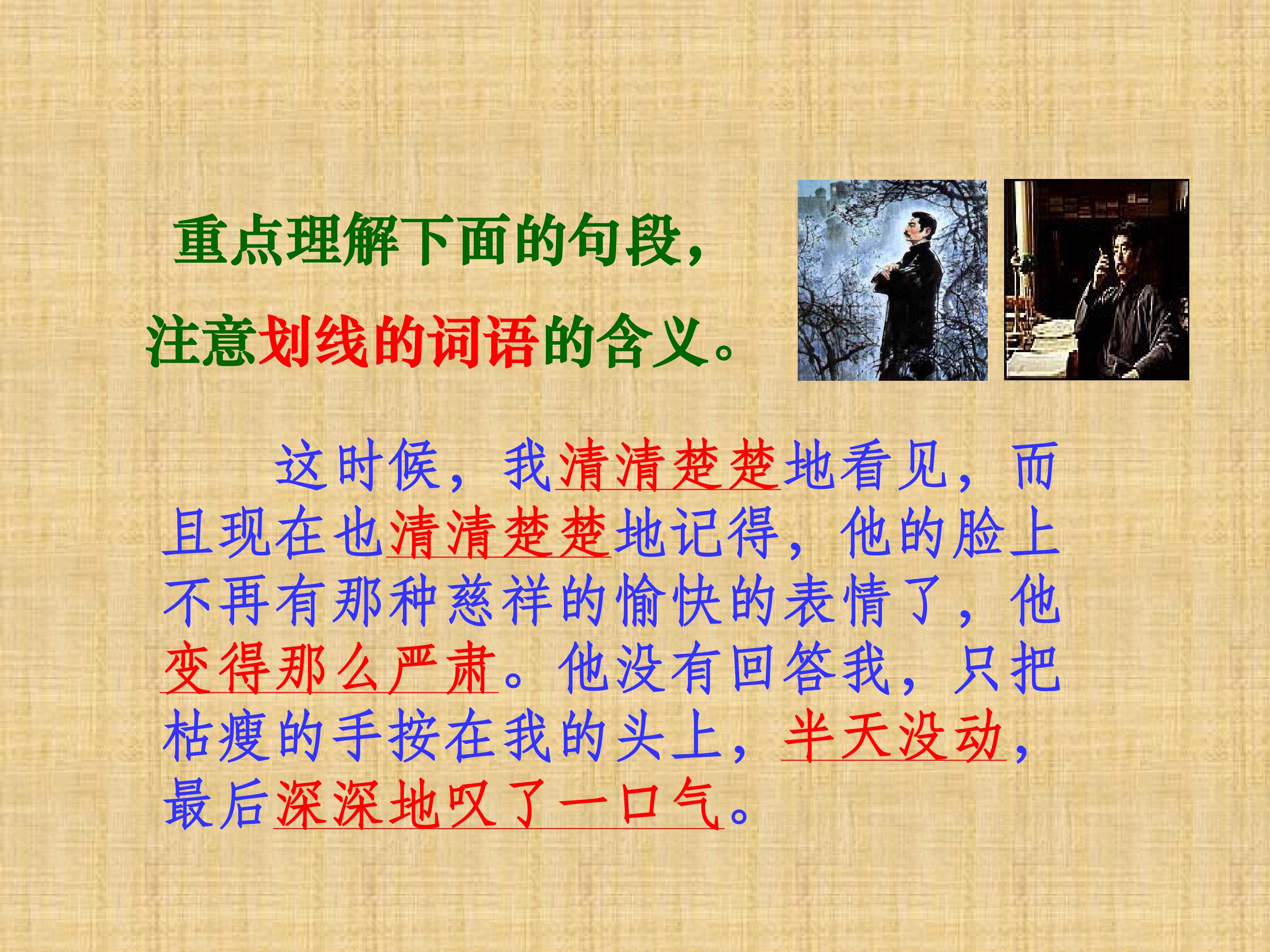 重点理解下面的句段，

注意划线的词语的含义。

这时候，我清清楚楚地看见，而且现在也清清楚楚地记得，他的脸上不再有那种慈祥的愉快的表情了，他变得那么严肃。他没有回答我，只把枯瘦的手按在我的头上，半天没动，最后深深地叹了一口气。